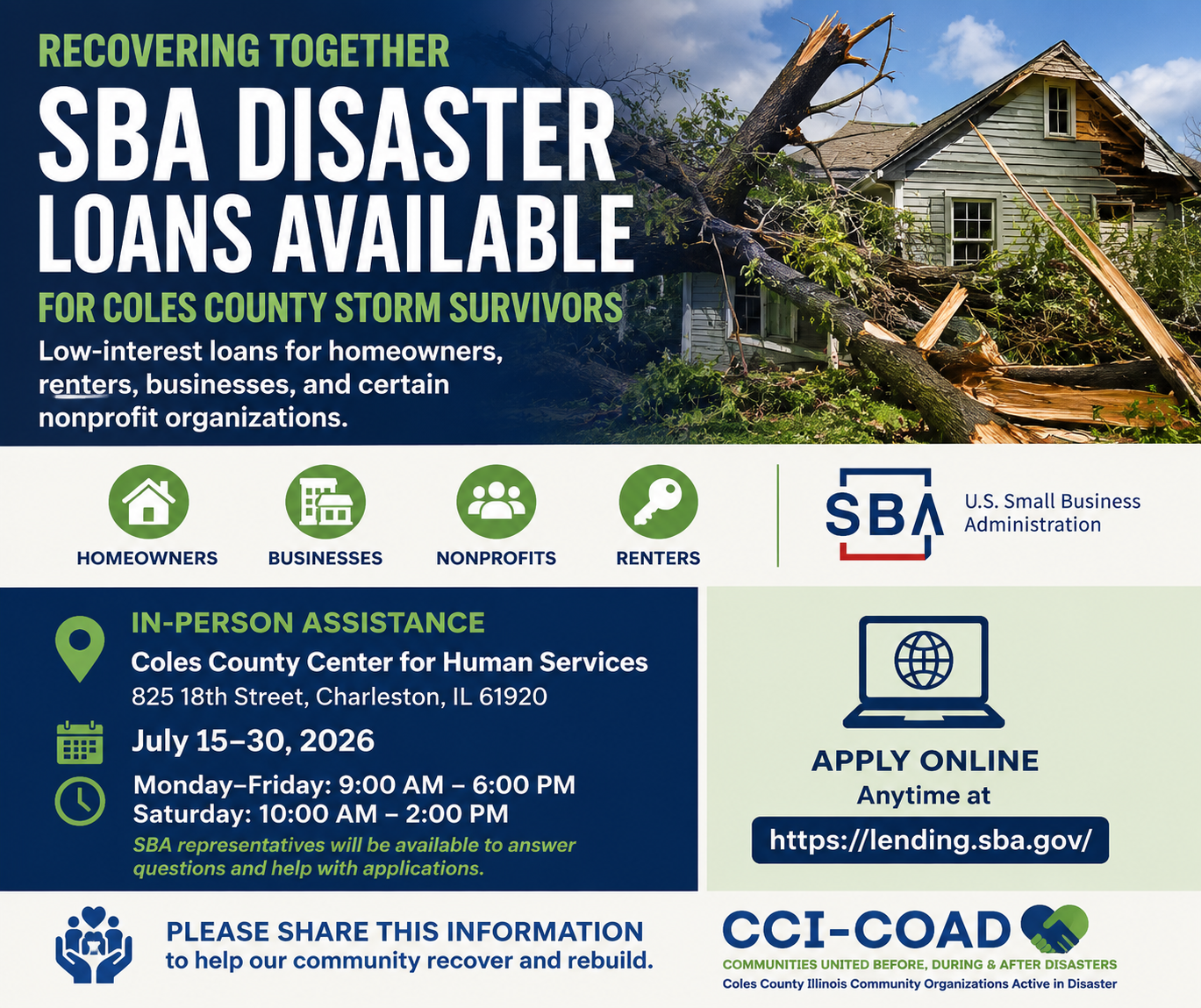 RECOVERING TOGETHER

SBA DISASTER LOANS AVAILABLE

FOR COLES COUNTY STORM SURVIVORS

Low-interest loans for homeowners, renters, businesses, and certain nonprofit organizations.

HOMEOWNERS

BUSINESSES

NONPROFITS

RENTERS

SBA U.S. Small Business Administration

IN-PERSON ASSISTANCE

Coles County Center for Human Services
825 18th Street, Charleston, IL 61920

July 15–30, 2026

Monday–Friday: 9:00 AM – 6:00 PM
Saturday: 10:00 AM – 2:00 PM

SBA representatives will be available to answer questions and help with applications.

APPLY ONLINE
Anytime at
https://lending.sba.gov/

PLEASE SHARE THIS INFORMATION
to help our community recover and rebuild.

CCI-COAD
COMMUNITIES UNITED BEFORE, DURING & AFTER DISASTERS
Coles County Illinois Community Organizations Active in Disaster